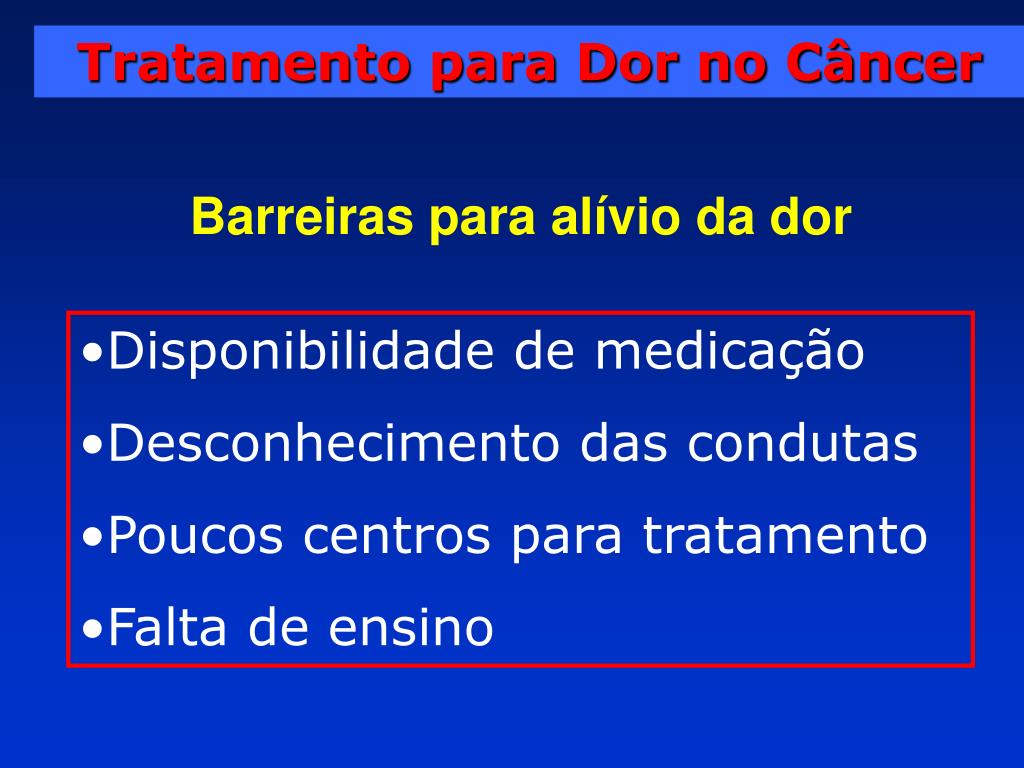 Tratamento para Dor no Câncer

Barreiras para alívio da dor

•Disponibilidade de medicação
•Desconhecimento das condutas
•Poucos centros para tratamento
•Falta de ensino